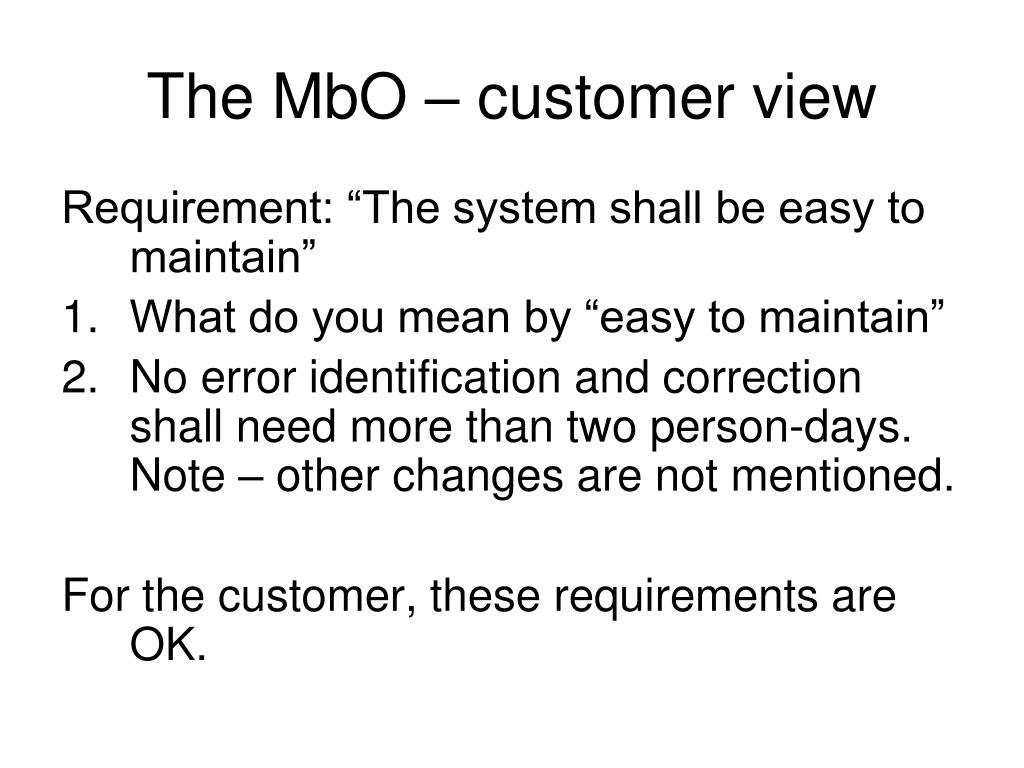 The MbO – customer view

Requirement: “The system shall be easy to maintain”

1. What do you mean by “easy to maintain”
2. No error identification and correction shall need more than two person-days. Note – other changes are not mentioned.

For the customer, these requirements are OK.